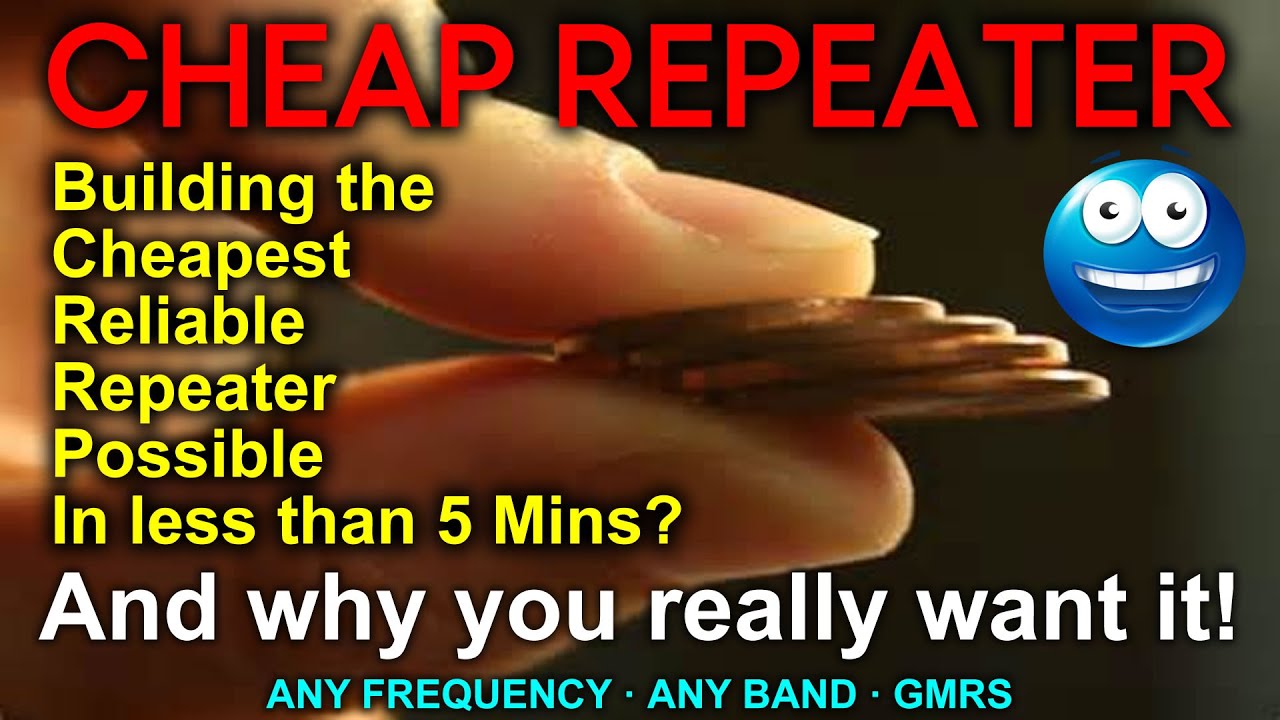 CHEAP REPEATER

Building the Cheapest Reliable Repeater Possible In less than 5 Mins?

And why you really want it!

ANY FREQUENCY · ANY BAND · GMRS